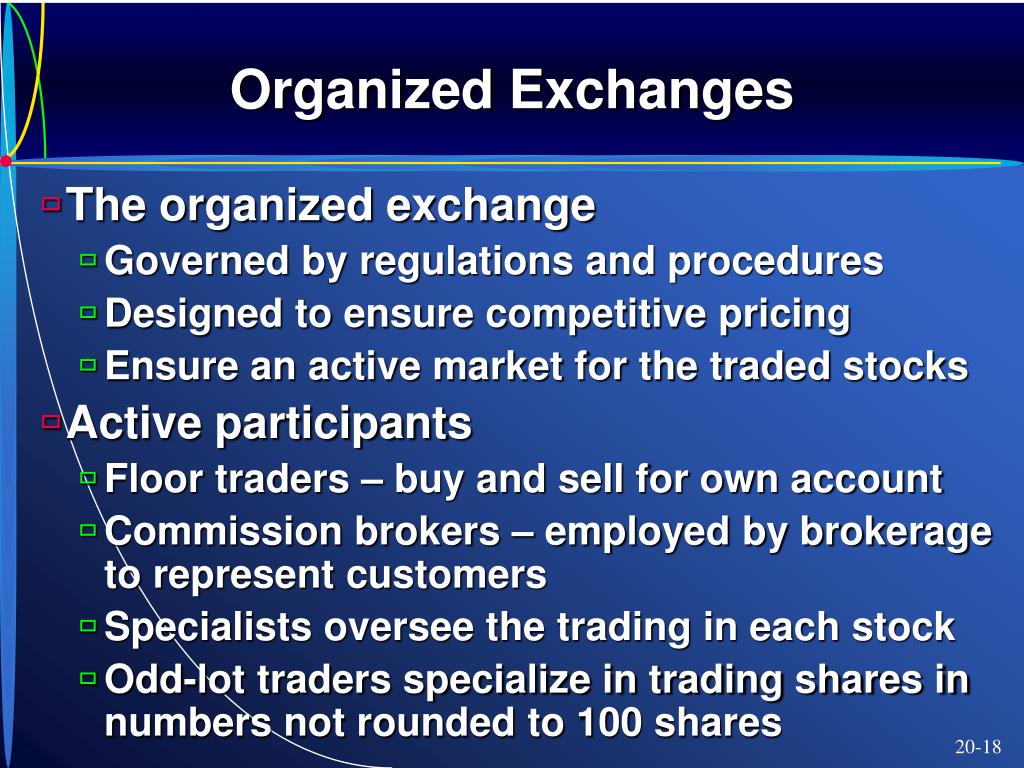 Organized Exchanges

The organized exchange

Governed by regulations and procedures

Designed to ensure competitive pricing

Ensure an active market for the traded stocks

Active participants

Floor traders – buy and sell for own account

Commission brokers – employed by brokerage to represent customers

Specialists oversee the trading in each stock

Odd-lot traders specialize in trading shares in numbers not rounded to 100 shares

20-18